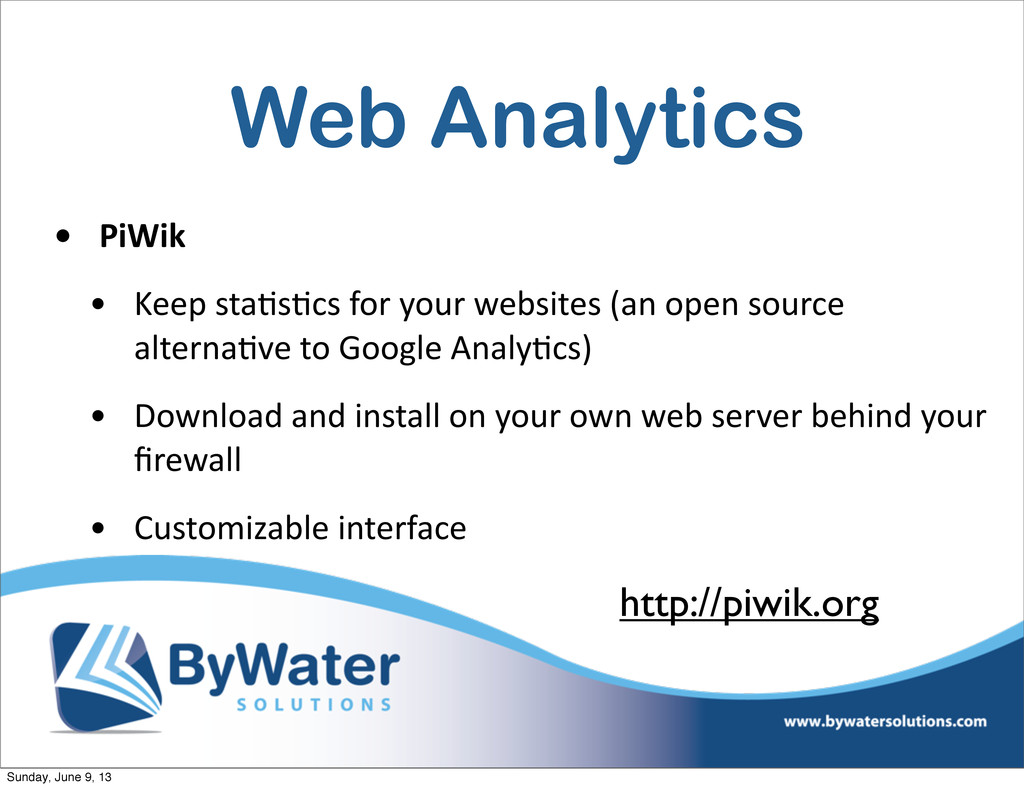 Web Analytics

• PiWik

• Keep statistics for your websites (an open source alternative to Google Analytics)

• Download and install on your own web server behind your firewall

• Customizable interface

http://piwik.org

ByWater SOLUTIONS

www.bywatersolutions.com

Sunday, June 9, 13